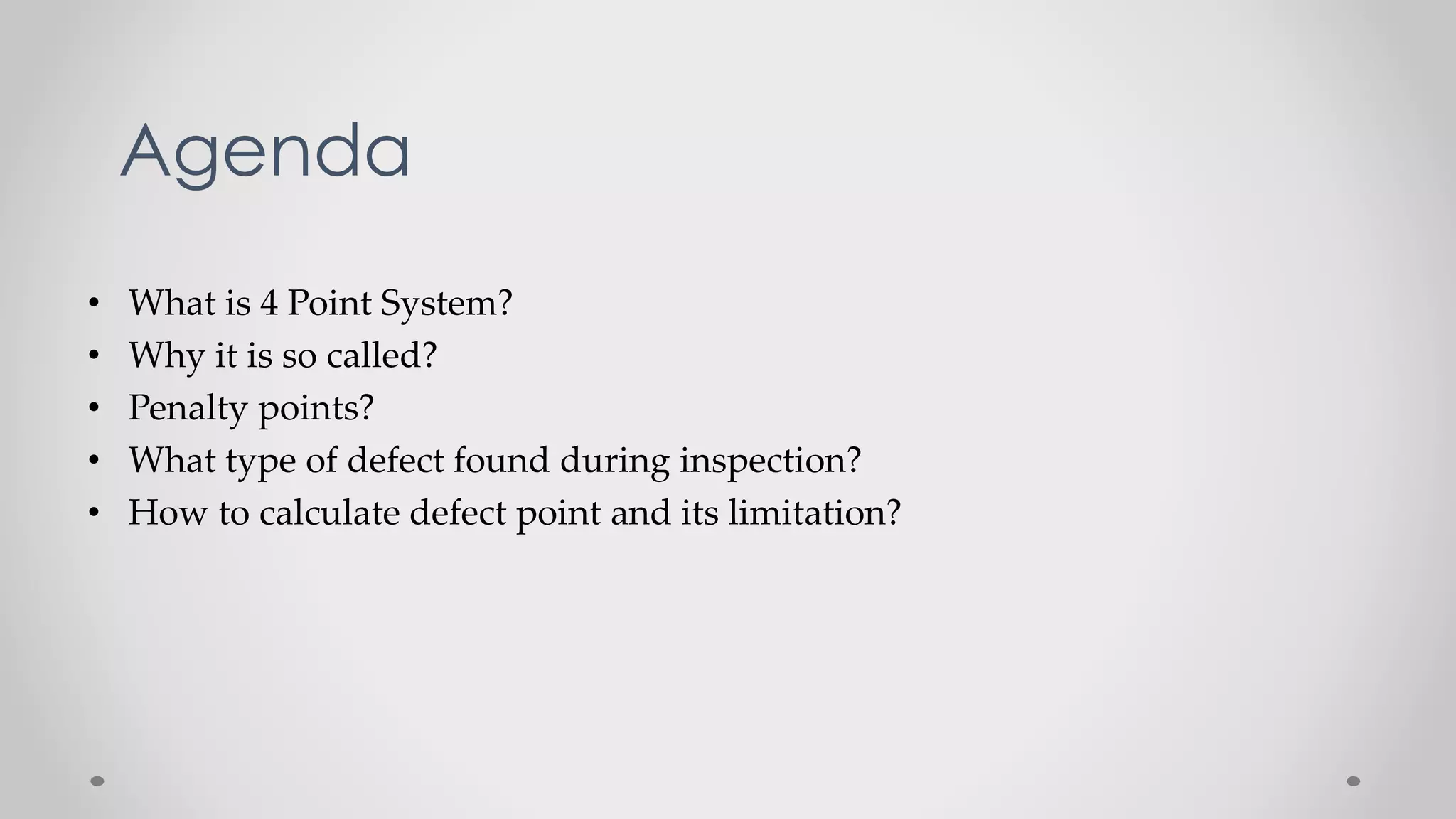 Agenda

• What is 4 Point System?
• Why it is so called?
• Penalty points?
• What type of defect found during inspection?
• How to calculate defect point and its limitation?